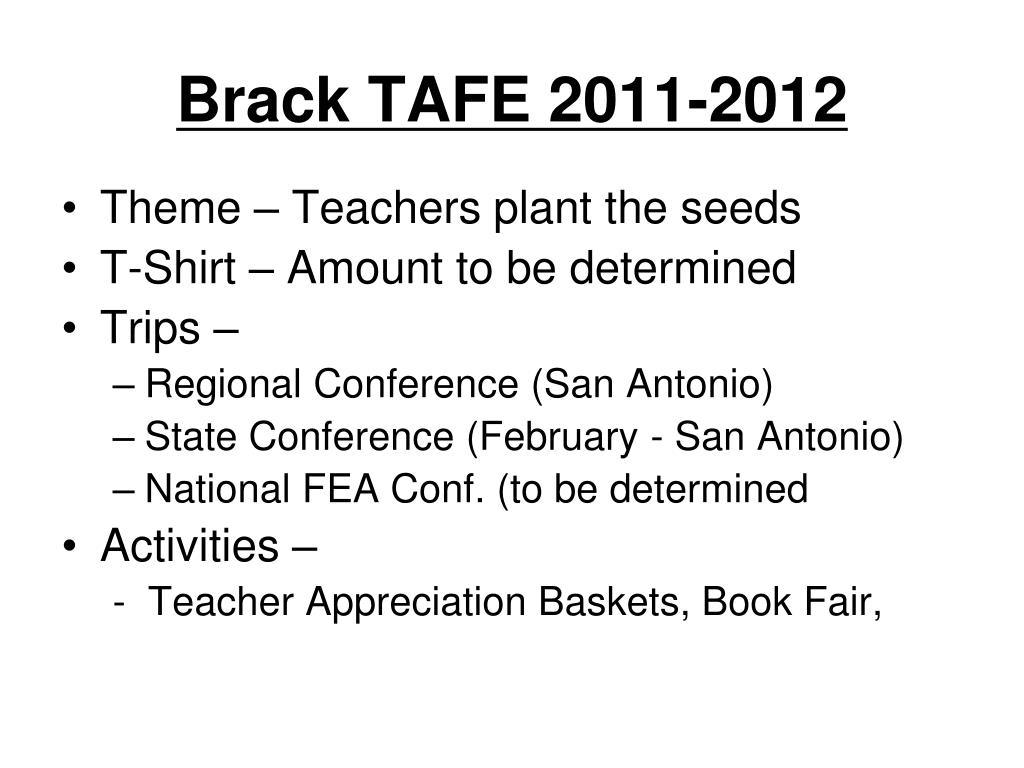 Brack TAFE 2011-2012

• Theme – Teachers plant the seeds
• T-Shirt – Amount to be determined
• Trips –
– Regional Conference (San Antonio)
– State Conference (February - San Antonio)
– National FEA Conf. (to be determined
• Activities –
- Teacher Appreciation Baskets, Book Fair,